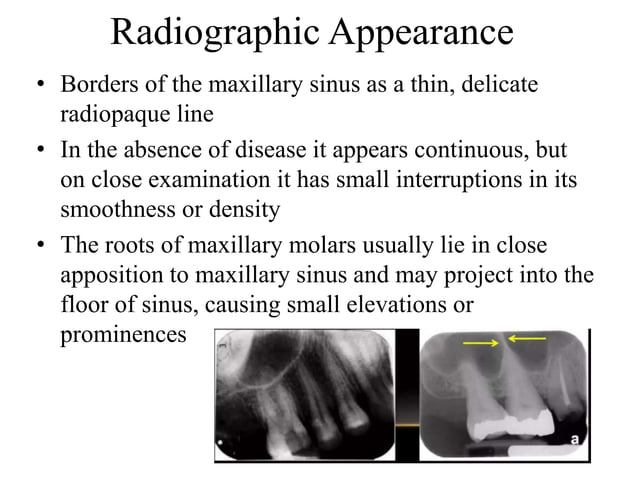 Radiographic Appearance

• Borders of the maxillary sinus as a thin, delicate radiopaque line

• In the absence of disease it appears continuous, but on close examination it has small interruptions in its smoothness or density

• The roots of maxillary molars usually lie in close apposition to maxillary sinus and may project into the floor of sinus, causing small elevations or prominences

a